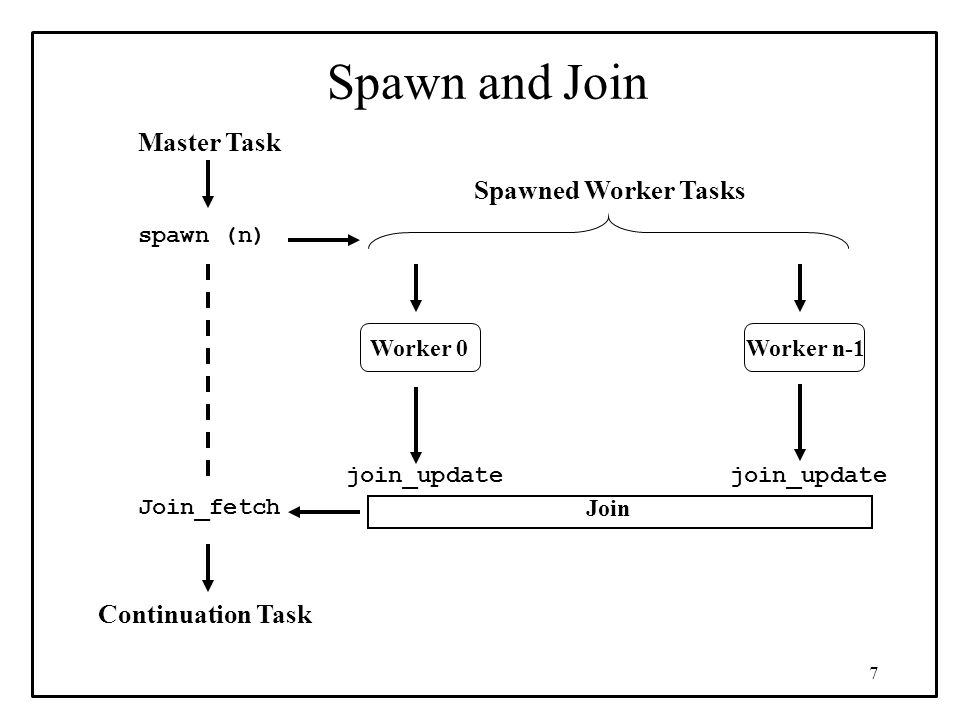 Spawn and Join

Master Task

Spawned Worker Tasks

spawn (n)

Worker 0

Worker n-1

join_update

join_update

Join_fetch

Join

Continuation Task

7